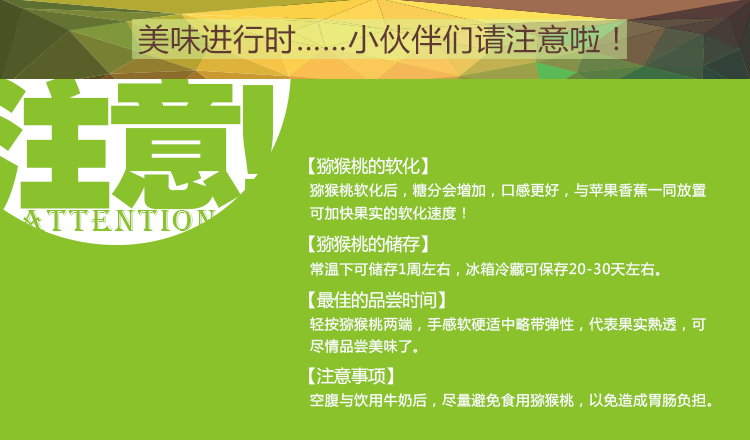 美味进行时......小伙伴们请注意啦！

注意!
ATTENTION

【猕猴桃的软化】
猕猴桃软化后，糖分会增加，口感更好，与苹果香蕉一同放置可加快果实的软化速度！

【猕猴桃的储存】
常温下可储存1周左右，冰箱冷藏可保存20-30天左右。

【最佳的品尝时间】
轻按猕猴桃两端，手感软硬适中略带弹性，代表果实熟透，可尽情品尝美味了。

【注意事项】
空腹与饮用牛奶后，尽量避免食用猕猴桃，以免造成胃肠负担。